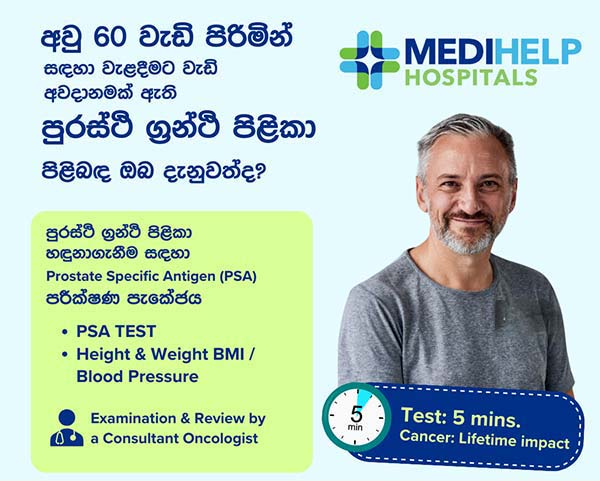 අවු 60 වැඩි පිරිමින් සඳහා වැළඳීමට වැඩි අවදානමක් ඇති

පුරස්ථි ග්‍රන්ථි පිළිකා

පිළිබඳ ඔබ දැනුවත්ද?

MEDIHELP HOSPITALS

පුරස්ථි ග්‍රන්ථි පිළිකා හඳුනාගැනීම සඳහා Prostate Specific Antigen (PSA) පරීක්ෂණ පැකේජය

• PSA TEST
• Height & Weight BMI / Blood Pressure

Examination & Review by a Consultant Oncologist

5 min

Test: 5 mins.
Cancer: Lifetime impact